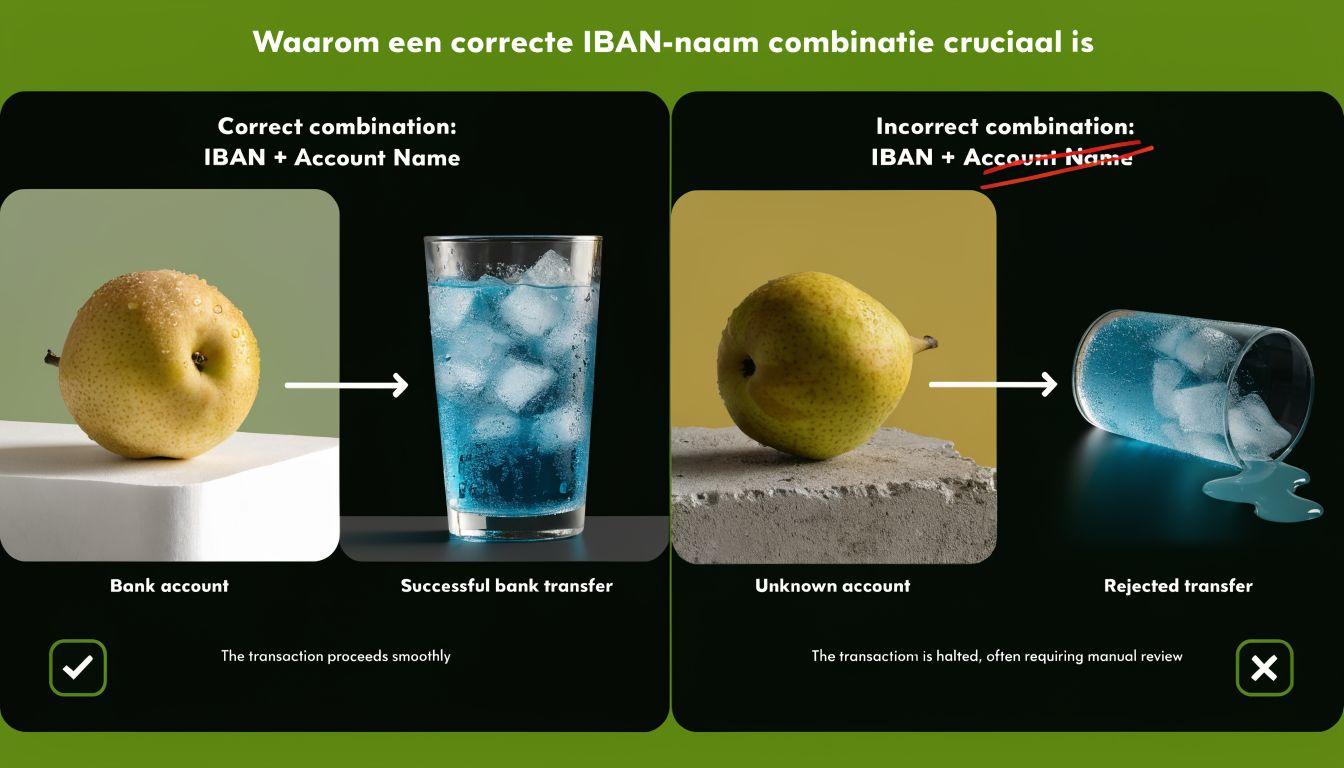 Waarom een correcte IBAN-naam combinatie cruciaal is

Correct combination:
IBAN + Account Name

Bank account

Successful bank transfer

The transaction proceeds smoothly

Incorrect combination:
IBAN + Account Name

Unknown account

Rejected transfer

The transactiom is halted, often requiring manual review